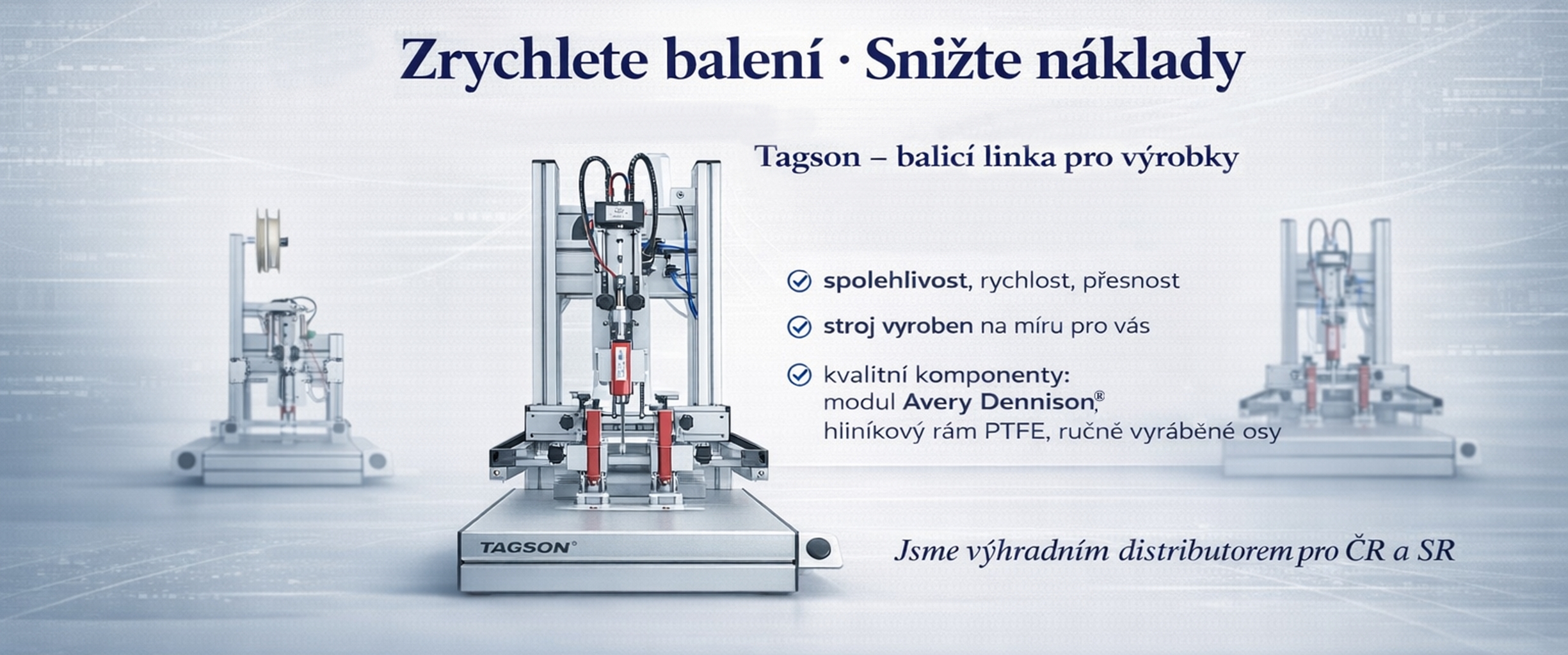 Zrychlete balení · Snižte náklady

Tagson – balicí linka pro výrobky

spolehlivost, rychlost, přesnost

stroj vyroben na míru pro vás

kvalitní komponenty: modul Avery Dennison® hliníkový rám PTFE, ručně vyráběné osy

TAGSON®

Jsme výhradním distributorem pro ČR a SR